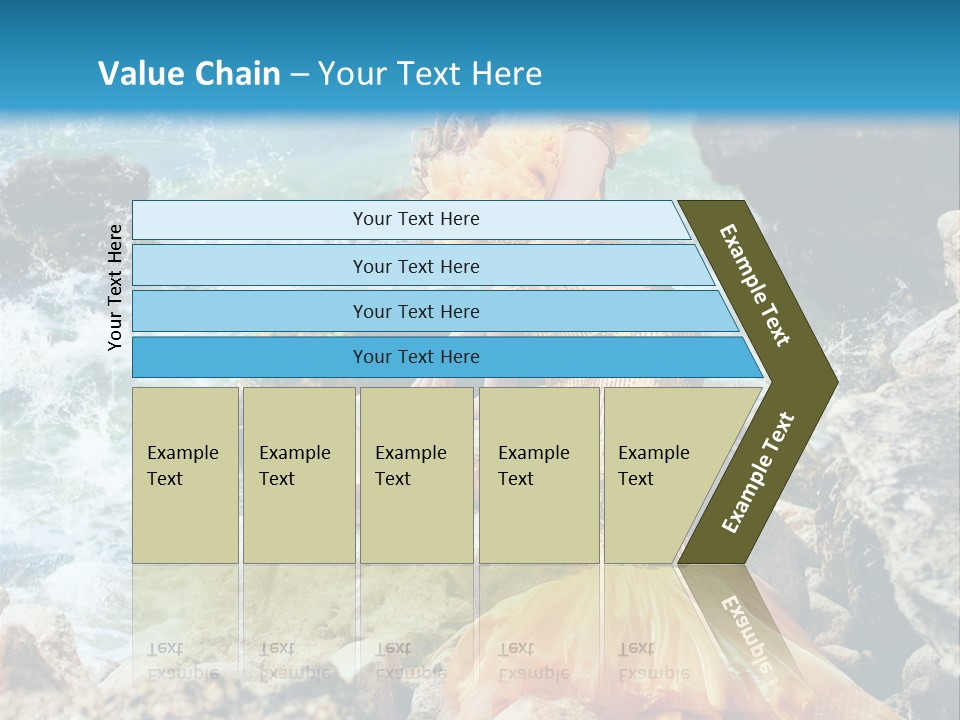 Value Chain – Your Text Here

Your Text Here

Your Text Here

Your Text Here

Your Text Here

Your Text Here

Example Text

Example Text

Example Text

Example Text

Example Text

Example Text

Example Text